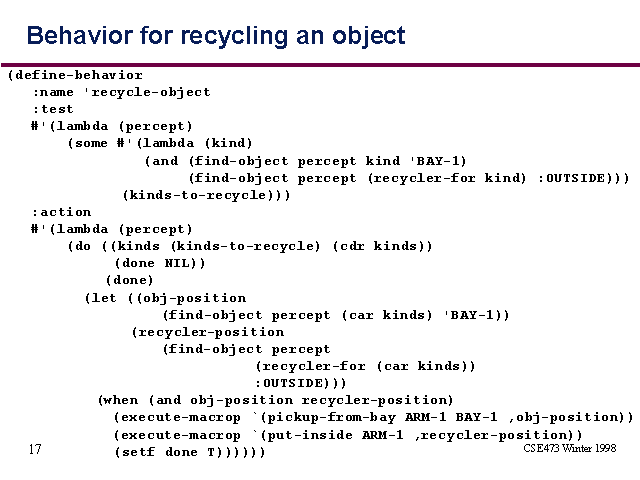 Behavior for recycling an object

(define-behavior
  :name 'recycle-object
  :test
  #'(lambda (percept)
      (some #'(lambda (kind)
                (and (find-object percept kind 'BAY-1)
                     (find-object percept (recycler-for kind) :OUTSIDE)))
            (kinds-to-recycle)))
  :action
  #'(lambda (percept)
      (do ((kinds (kinds-to-recycle) (cdr kinds))
           (done NIL))
          (done)
        (let ((obj-position
                (find-object percept (car kinds) 'BAY-1))
              (recycler-position
                (find-object percept
                             (recycler-for (car kinds))
                             :OUTSIDE)))
          (when (and obj-position recycler-position)
            (execute-macrop `(pickup-from-bay ARM-1 BAY-1 ,obj-position))
            (execute-macrop `(put-inside ARM-1 ,recycler-position))
            (setf done T))))))

17

CSE473 Winter 1998